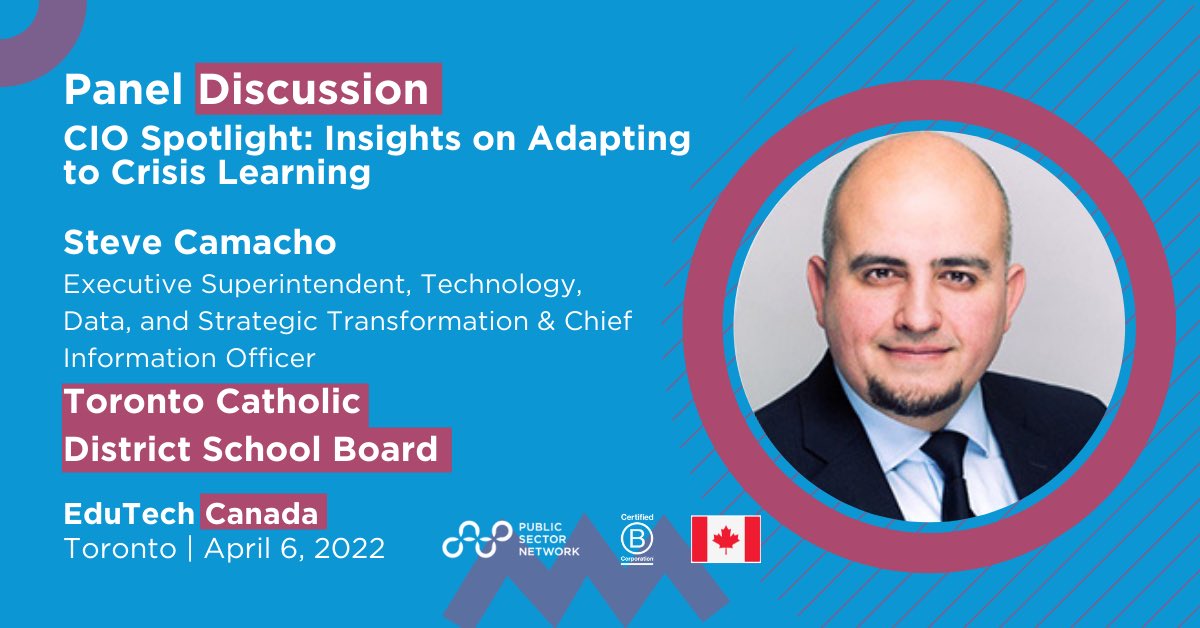 Panel Discussion
CIO Spotlight: Insights on Adapting to Crisis Learning

Steve Camacho
Executive Superintendent, Technology, Data, and Strategic Transformation & Chief Information Officer
Toronto Catholic District School Board

EduTech Canada
Toronto | April 6, 2022

PUBLIC SECTOR NETWORK

Certified B Corporation